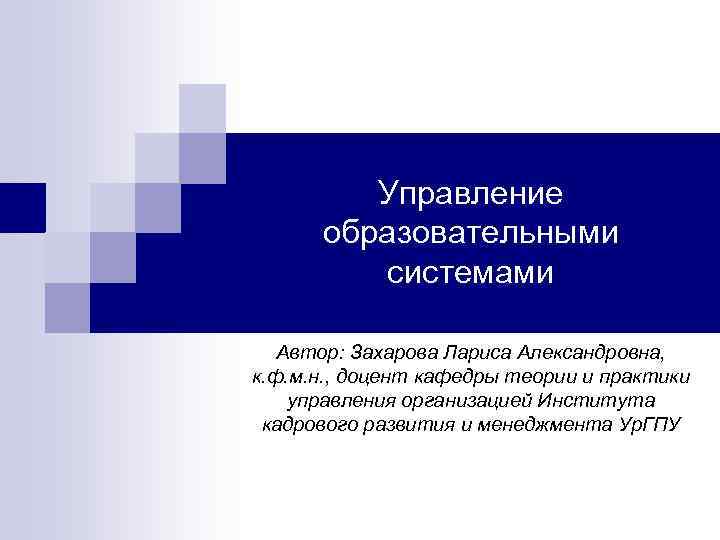 Управление образовательными системами

Автор: Захарова Лариса Александровна, к.ф.м.н., доцент кафедры теории и практики управления организацией Института кадрового развития и менеджмента УрГПУ